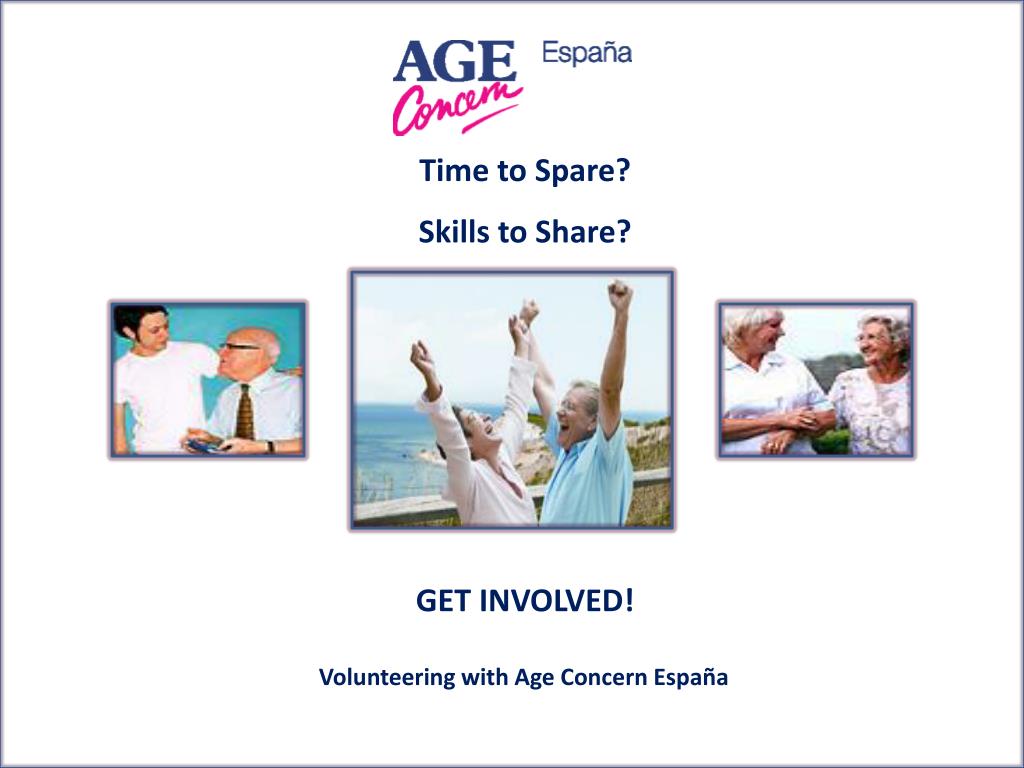 AGE Concern España

Time to Spare?

Skills to Share?

GET INVOLVED!

Volunteering with Age Concern España